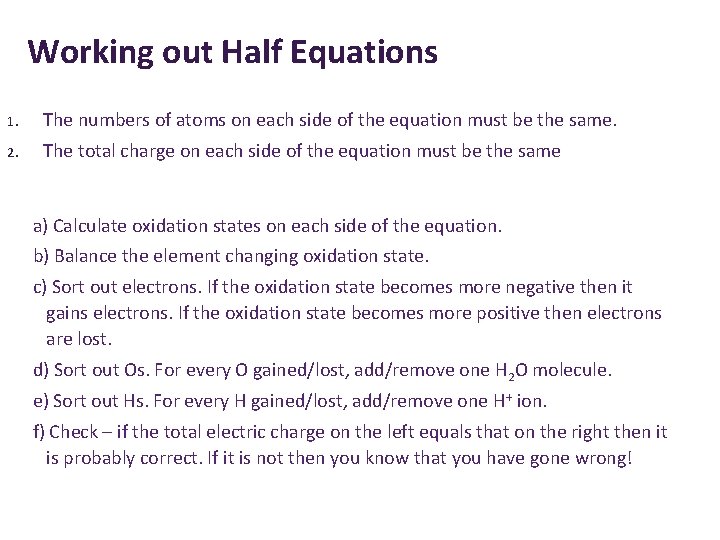 Working out Half Equations

1. The numbers of atoms on each side of the equation must be the same.
2. The total charge on each side of the equation must be the same

a) Calculate oxidation states on each side of the equation.
b) Balance the element changing oxidation state.
c) Sort out electrons. If the oxidation state becomes more negative then it gains electrons. If the oxidation state becomes more positive then electrons are lost.
d) Sort out Os. For every O gained/lost, add/remove one $H_2O$ molecule.
e) Sort out Hs. For every H gained/lost, add/remove one $H^+$ ion.
f) Check – if the total electric charge on the left equals that on the right then it is probably correct. If it is not then you know that you have gone wrong!